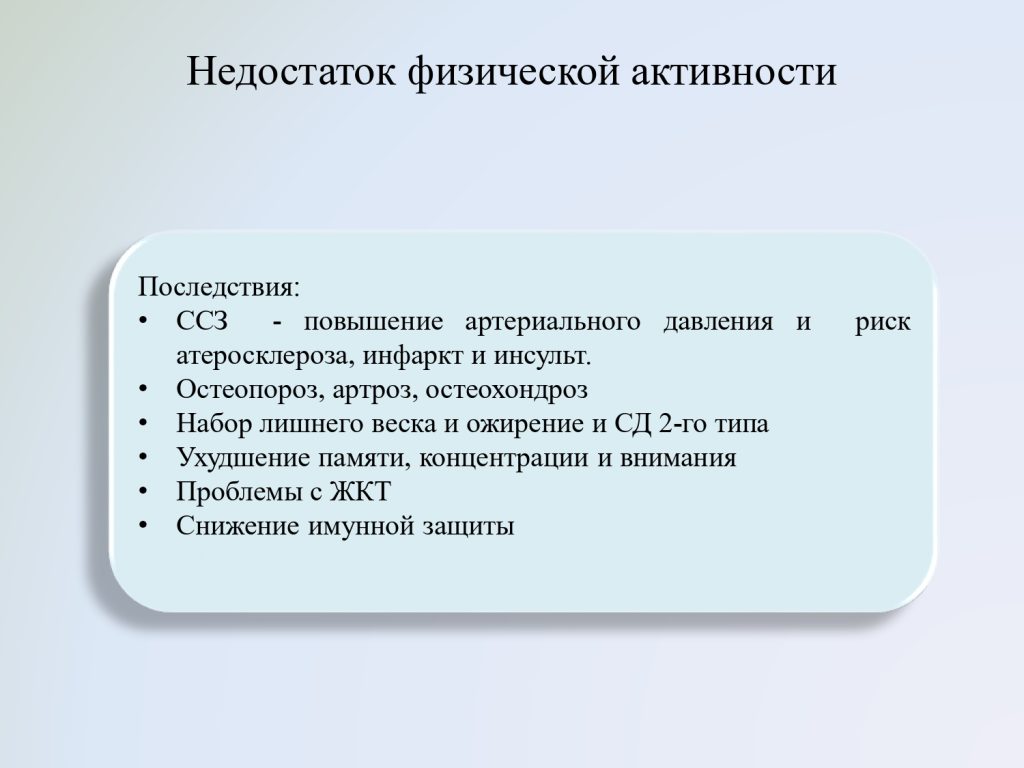 Недостаток физической активности

Последствия:
• ССЗ - повышение артериального давления и риск атеросклероза, инфаркт и инсульт.
• Остеопороз, артроз, остеохондроз
• Набор лишнего веска и ожирение и СД 2-го типа
• Ухудшение памяти, концентрации и внимания
• Проблемы с ЖКТ
• Снижение имунной защиты